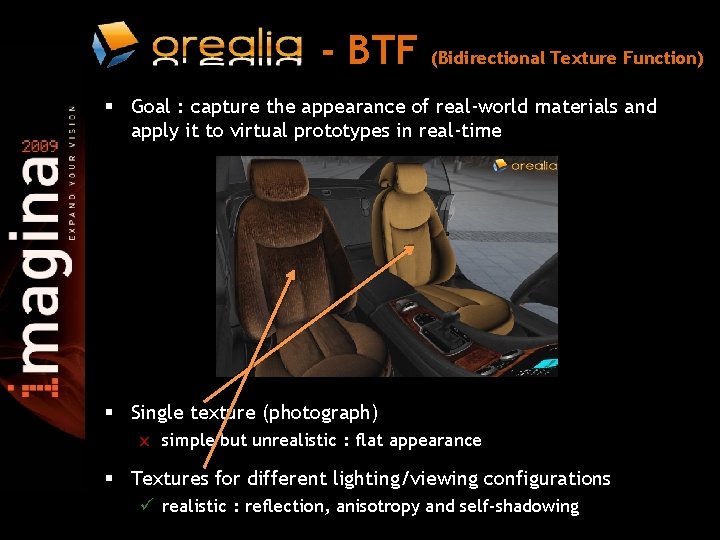 orealia - BTF (Bidirectional Texture Function)

2009
imagina
EXPAND YOUR VISION

▪ Goal : capture the appearance of real-world materials and apply it to virtual prototypes in real-time

orealia

▪ Single texture (photograph)
x simple but unrealistic : flat appearance

▪ Textures for different lighting/viewing configurations
✓ realistic : reflection, anisotropy and self-shadowing